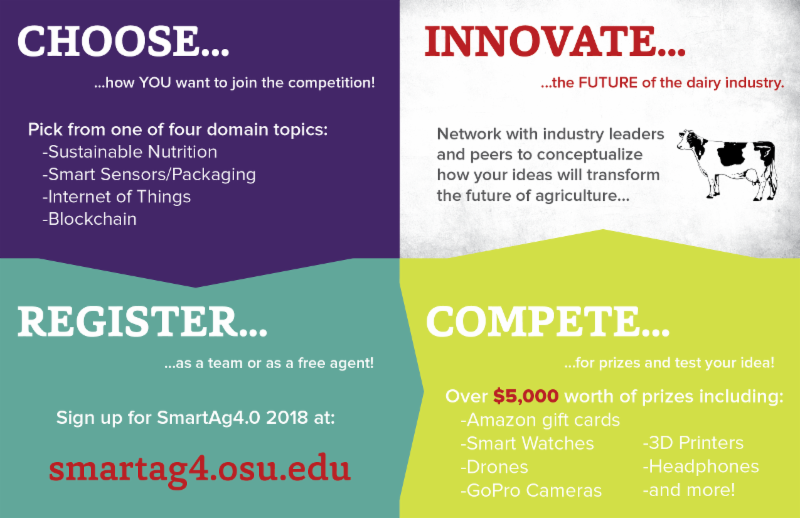 CHOOSE...

...how YOU want to join the competition!

Pick from one of four domain topics:
-Sustainable Nutrition
-Smart Sensors/Packaging
-Internet of Things
-Blockchain

INNOVATE...

...the FUTURE of the dairy industry.

Network with industry leaders and peers to conceptualize how your ideas will transform the future of agriculture...

REGISTER...

...as a team or as a free agent!

Sign up for SmartAg4.0 2018 at:

smartag4.osu.edu

COMPETE...

...for prizes and test your idea!

Over $5,000 worth of prizes including:
-Amazon gift cards
-Smart Watches
-Drones
-GoPro Cameras
-3D Printers
-Headphones
-and more!